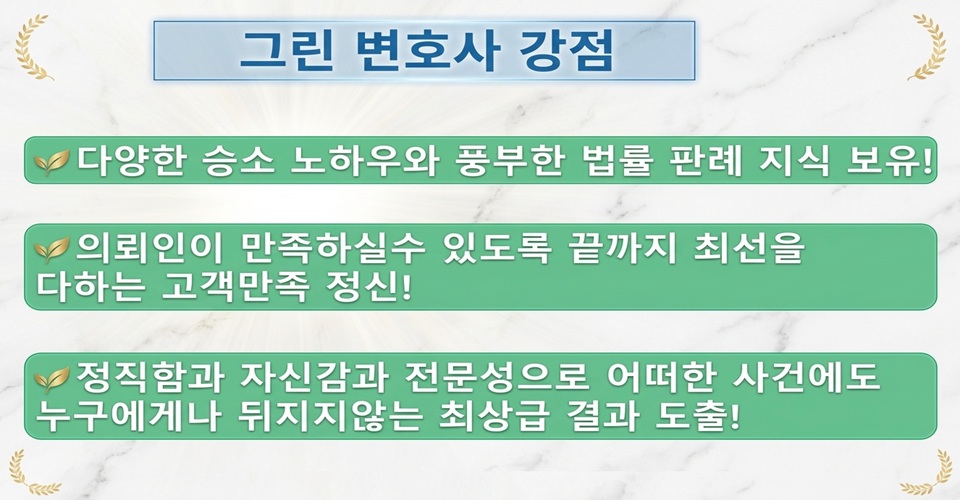 그린 변호사 강점

다양한 승소 노하우와 풍부한 법률 판례 지식 보유!

의뢰인이 만족하실수 있도록 끝까지 최선을 다하는 고객만족 정신!

정직함과 자신감과 전문성으로 어떠한 사건에도 누구에게나 뒤지지않는 최상급 결과 도출!